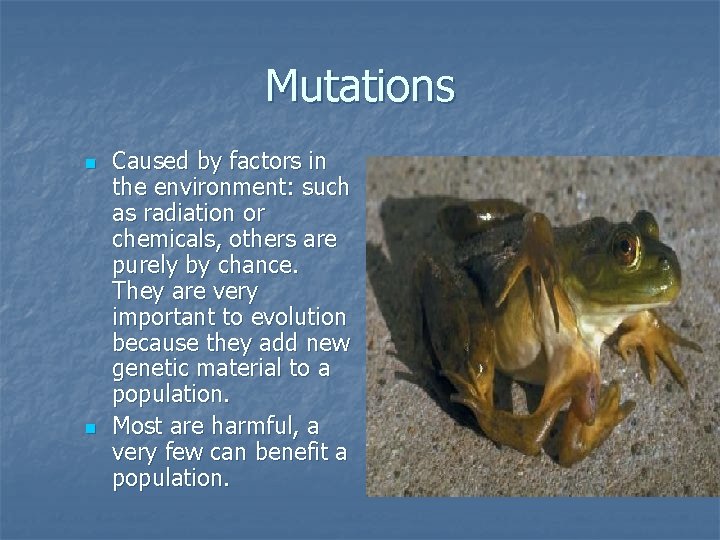 Mutations

- Caused by factors in the environment: such as radiation or chemicals, others are purely by chance. They are very important to evolution because they add new genetic material to a population.
- Most are harmful, a very few can benefit a population.